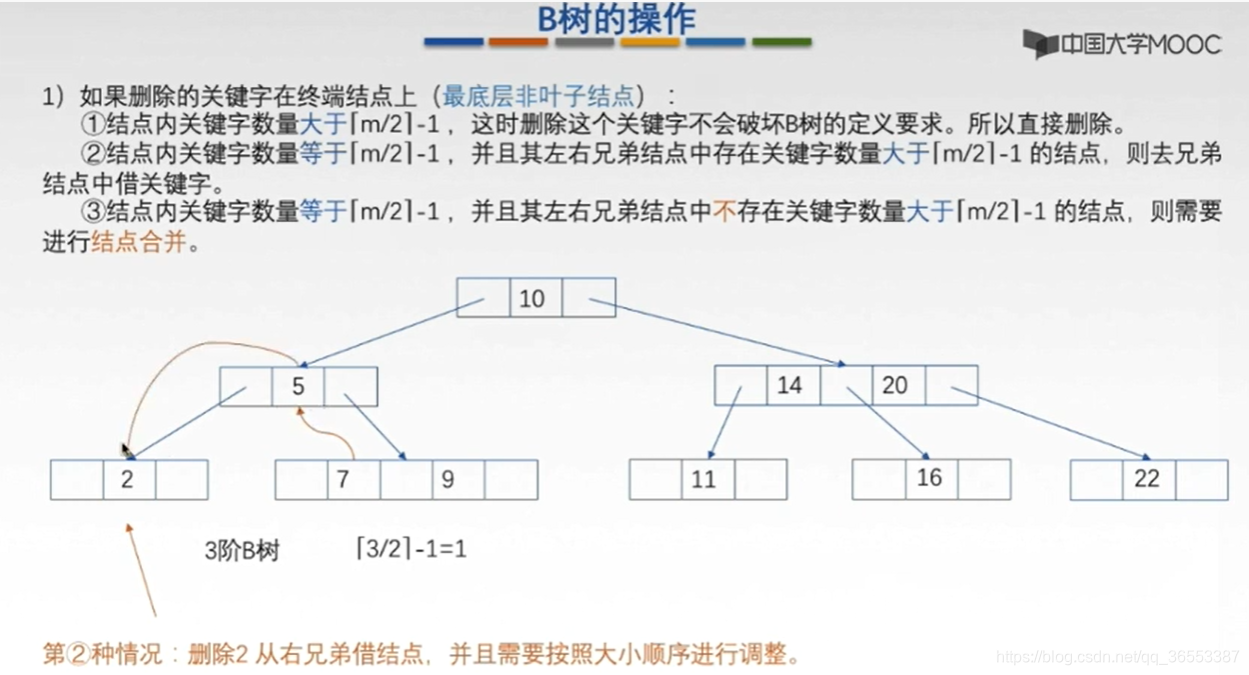 B树的操作

中国大学MOOC

1）如果删除的关键字在终端结点上（最底层非叶子结点）：

①结点内关键字数量大于$\lceil m/2 \rceil -1$，这时删除这个关键字不会破坏B树的定义要求。所以直接删除。

②结点内关键字数量等于$\lceil m/2 \rceil -1$，并且其左右兄弟结点中存在关键字数量大于$\lceil m/2 \rceil -1$ 的结点，则去兄弟结点中借关键字。

③结点内关键字数量等于$\lceil m/2 \rceil -1$，并且其左右兄弟结点中不存在关键字数量大于$\lceil m/2 \rceil -1$ 的结点，则需要进行结点合并。

10

5

14 20

2

7 9

11

16

22

3阶B树 $\lceil 3/2 \rceil -1=1$

第②种情况：删除2 从右兄弟借结点，并且需要按照大小顺序进行调整。

https://blog.csdn.net/qq_36553387